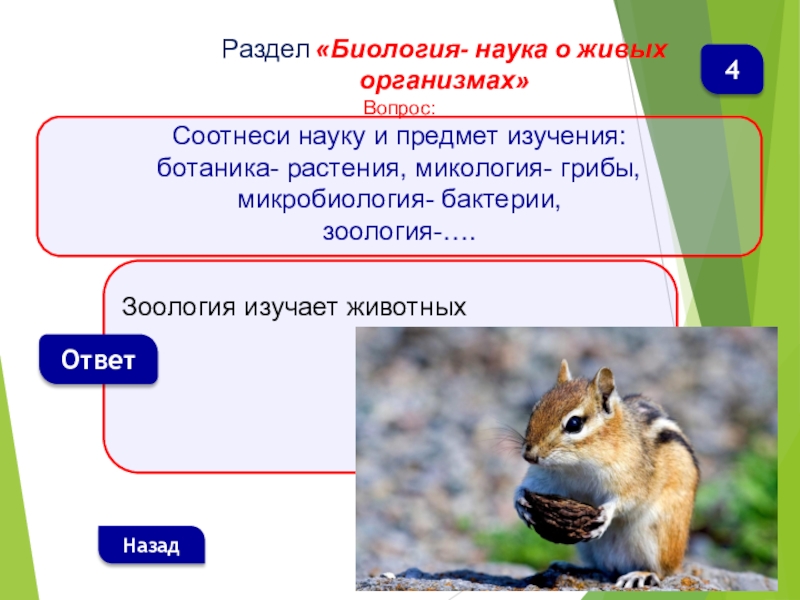 Раздел «Биология- наука о живых организмах»

4

Вопрос:

Соотнеси науку и предмет изучения: ботаника- растения, микология- грибы, микробиология- бактерии, зоология-….

Зоология изучает животных

Ответ

Назад